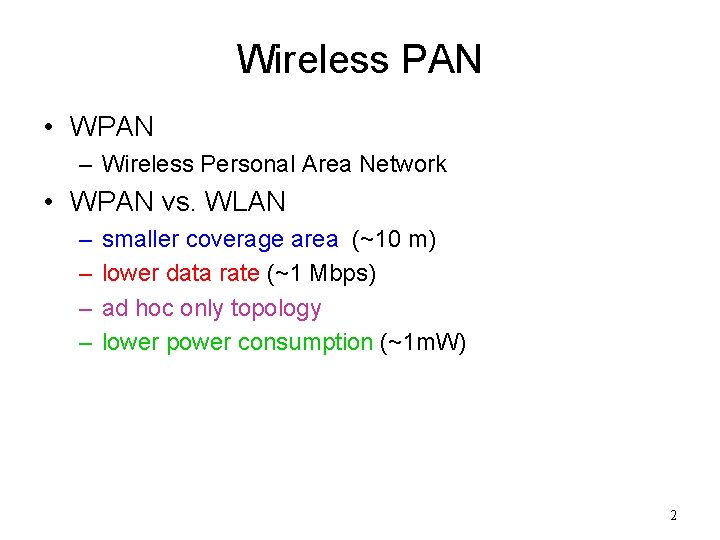 Wireless PAN

• WPAN
  – Wireless Personal Area Network
• WPAN vs. WLAN
  – smaller coverage area (~10 m)
  – lower data rate (~1 Mbps)
  – ad hoc only topology
  – lower power consumption (~1mW)

2